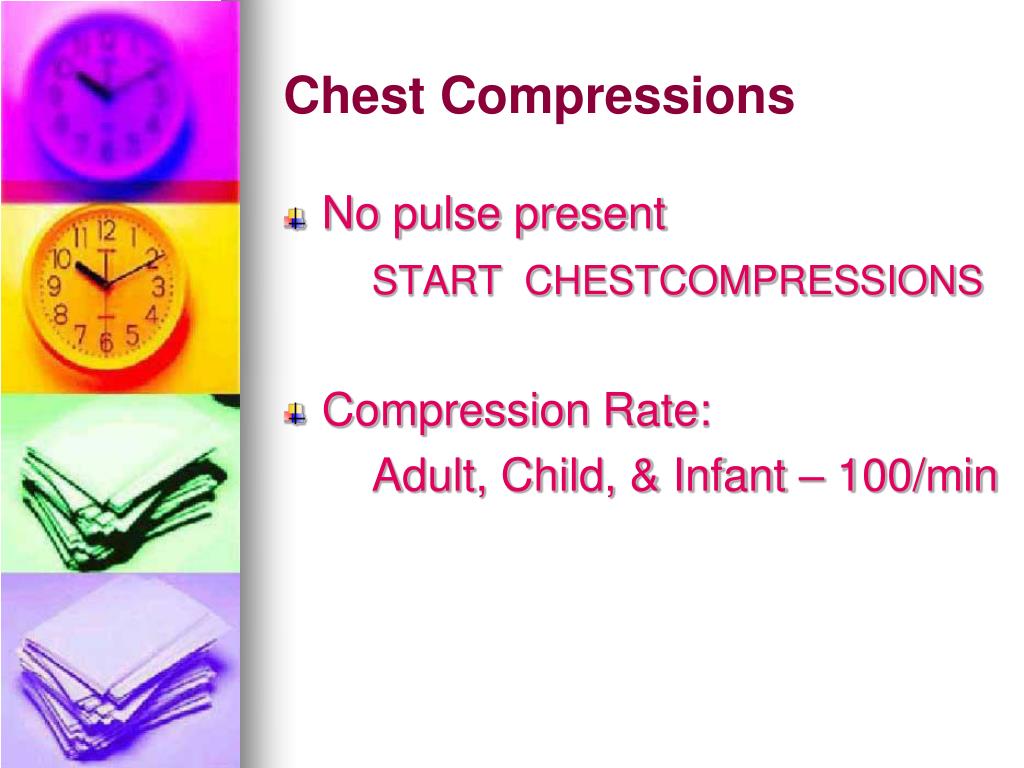 Chest Compressions

No pulse present

START CHESTCOMPRESSIONS

Compression Rate:

Adult, Child, & Infant – 100/min